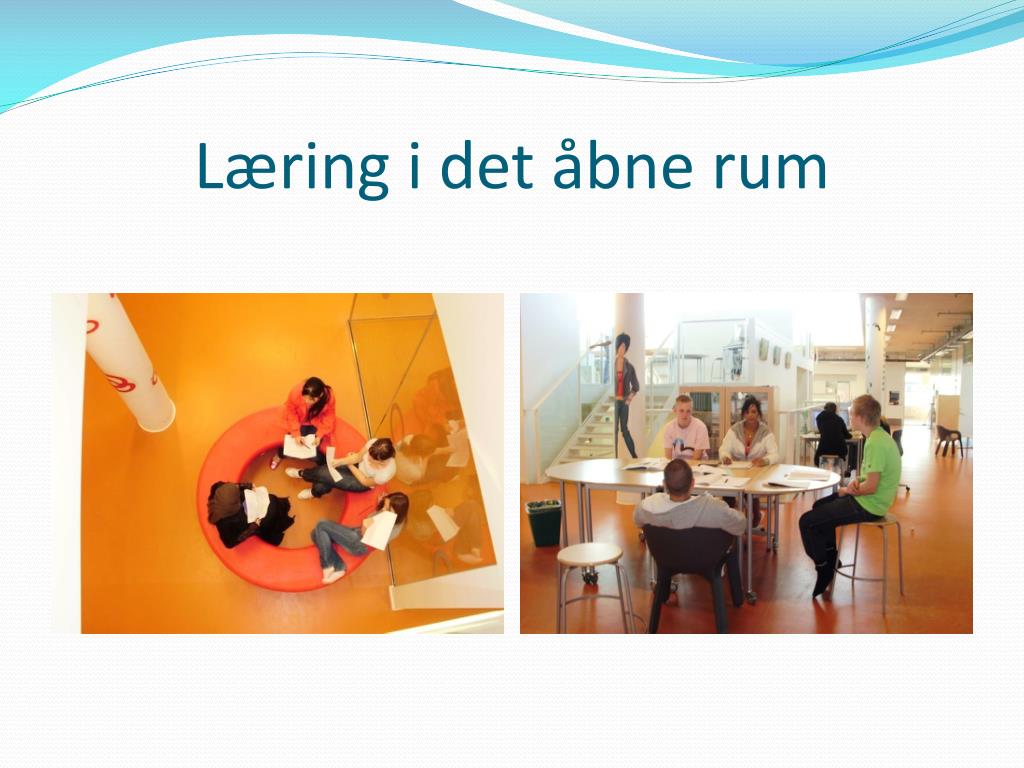 Læring i det åbne rum